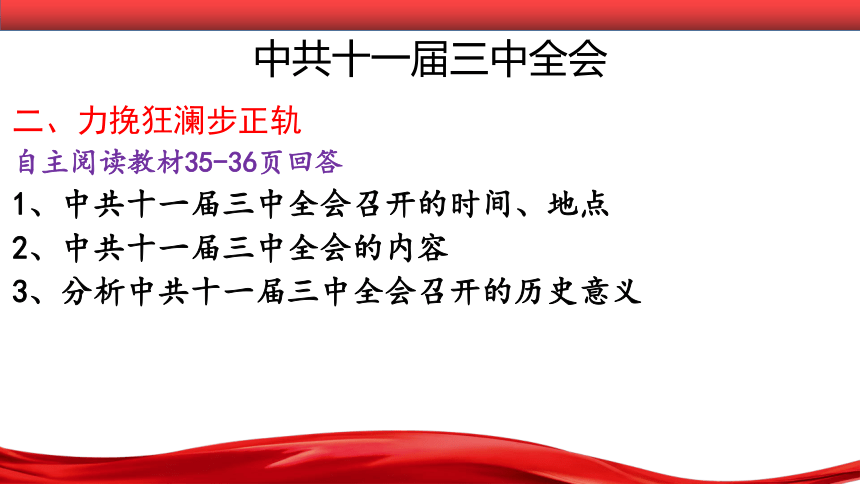 中共十一届三中全会

二、力挽狂澜步正轨

自主阅读教材35-36页回答

1、中共十一届三中全会召开的时间、地点

2、中共十一届三中全会的内容

3、分析中共十一届三中全会召开的历史意义